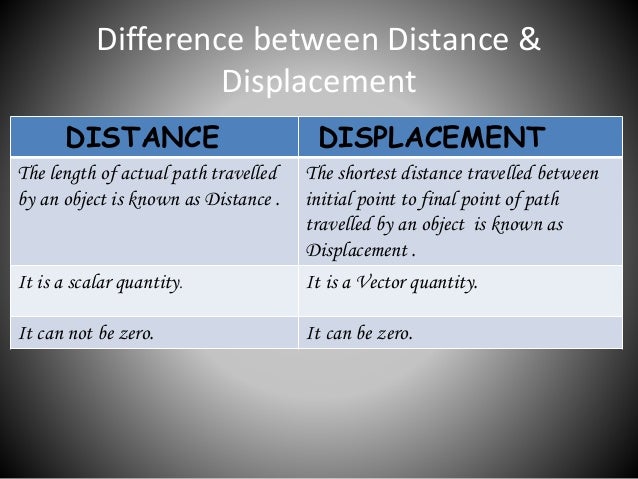 Difference between Distance & Displacement

| DISTANCE | DISPLACEMENT |
|---|---|
| The length of actual path travelled by an object is known as Distance . | The shortest distance travelled between initial point to final point of path travelled by an object is known as Displacement . |
| It is a scalar quantity. | It is a Vector quantity. |
| It can not be zero. | It can be zero. |